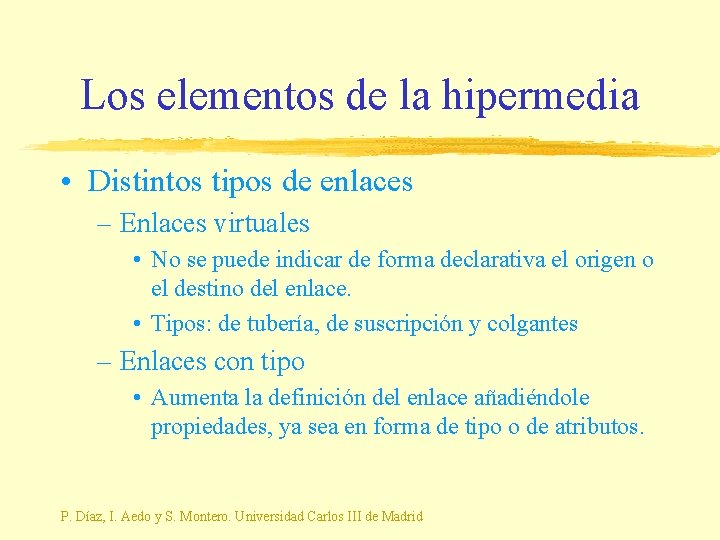 Los elementos de la hipermedia

• Distintos tipos de enlaces

– Enlaces virtuales

• No se puede indicar de forma declarativa el origen o el destino del enlace.

• Tipos: de tubería, de suscripción y colgantes

– Enlaces con tipo

• Aumenta la definición del enlace añadiéndole propiedades, ya sea en forma de tipo o de atributos.

P. Díaz, I. Aedo y S. Montero. Universidad Carlos III de Madrid